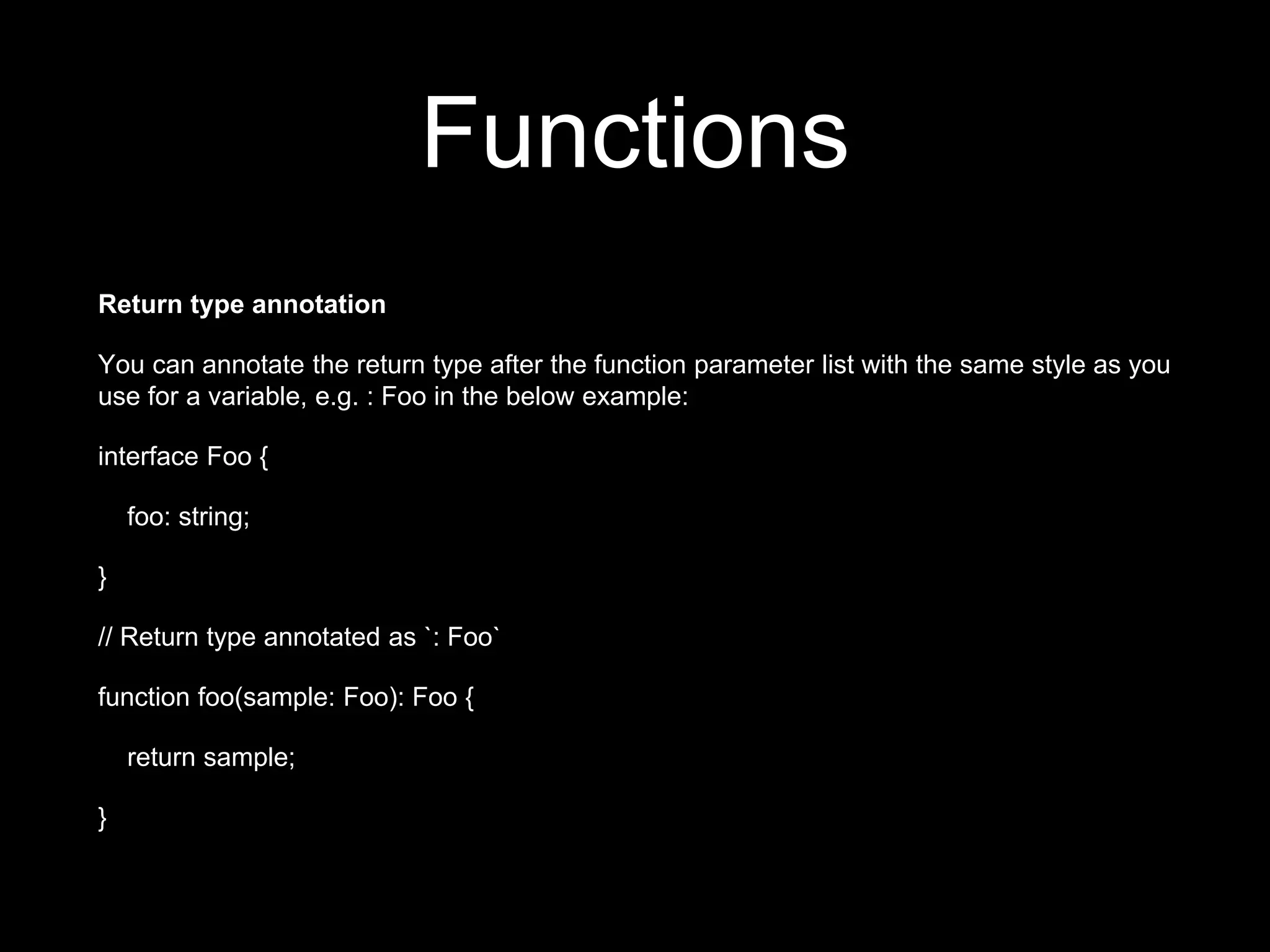 Functions

Return type annotation

You can annotate the return type after the function parameter list with the same style as you use for a variable, e.g. : Foo in the below example:

interface Foo {

foo: string;

}

// Return type annotated as `: Foo`

function foo(sample: Foo): Foo {

return sample;

}